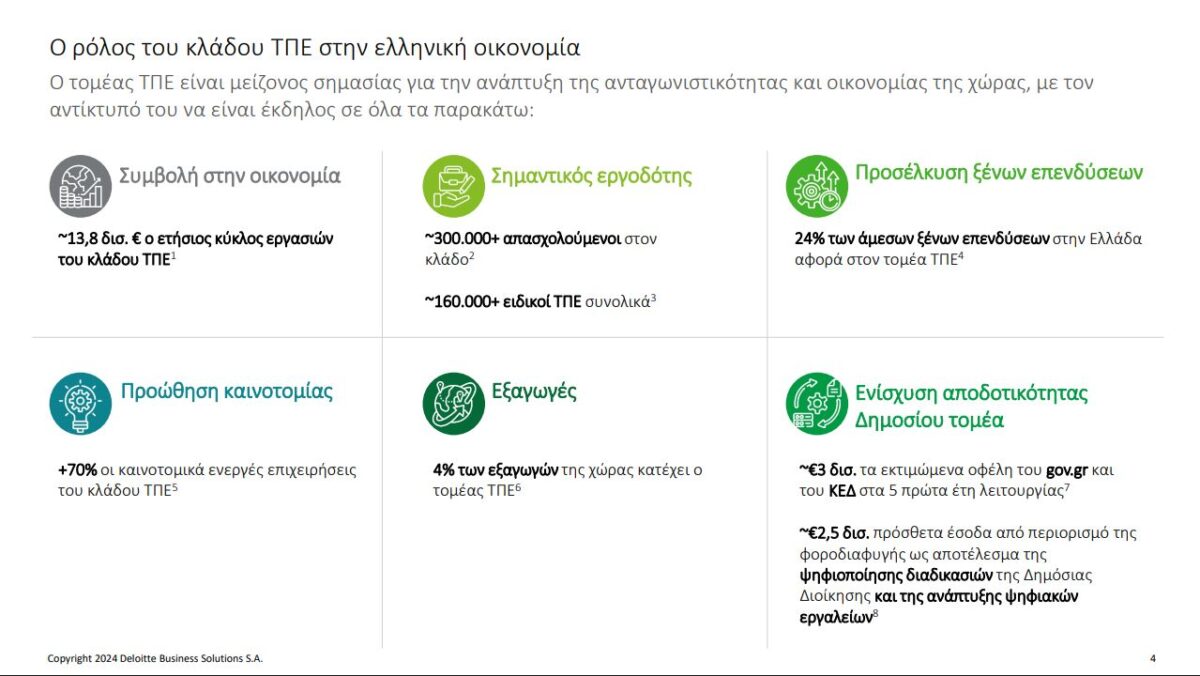 Ο ρόλος του κλάδου ΤΠΕ στην ελληνική οικονομία

Ο τομέας ΤΠΕ είναι μείζονος σημασίας για την ανάπτυξη της ανταγωνιστικότητας και οικονομίας της χώρας, με τον αντίκτυπό του να είναι έκδηλος σε όλα τα παρακάτω:

Συμβολή στην οικονομία

~13,8 δισ. € ο ετήσιος κύκλος εργασιών του κλάδου ΤΠΕ$^1$

Σημαντικός εργοδότης

~300.000+ απασχολούμενοι στον κλάδο$^2$

~160.000+ ειδικοί ΤΠΕ συνολικά$^3$

Προσέλκυση ξένων επενδύσεων

24% των άμεσων ξένων επενδύσεων στην Ελλάδα αφορά στον τομέα ΤΠΕ$^4$

Προώθηση καινοτομίας

+70% οι καινοτομικά ενεργές επιχειρήσεις του κλάδου ΤΠΕ$^5$

Εξαγωγές

4% των εξαγωγών της χώρας κατέχει ο τομέας ΤΠΕ$^6$

Ενίσχυση αποδοτικότητας Δημοσίου τομέα

~€3 δισ. τα εκτιμώμενα οφέλη του gov.gr και του ΚΕΔ στα 5 πρώτα έτη λειτουργίας$^7$

~€2,5 δισ. πρόσθετα έσοδα από περιορισμό της φοροδιαφυγής ως αποτέλεσμα της ψηφιοποίησης διαδικασιών της Δημόσιας Διοίκησης και της ανάπτυξης ψηφιακών εργαλείων$^8$

Copyright 2024 Deloitte Business Solutions S.A.

4